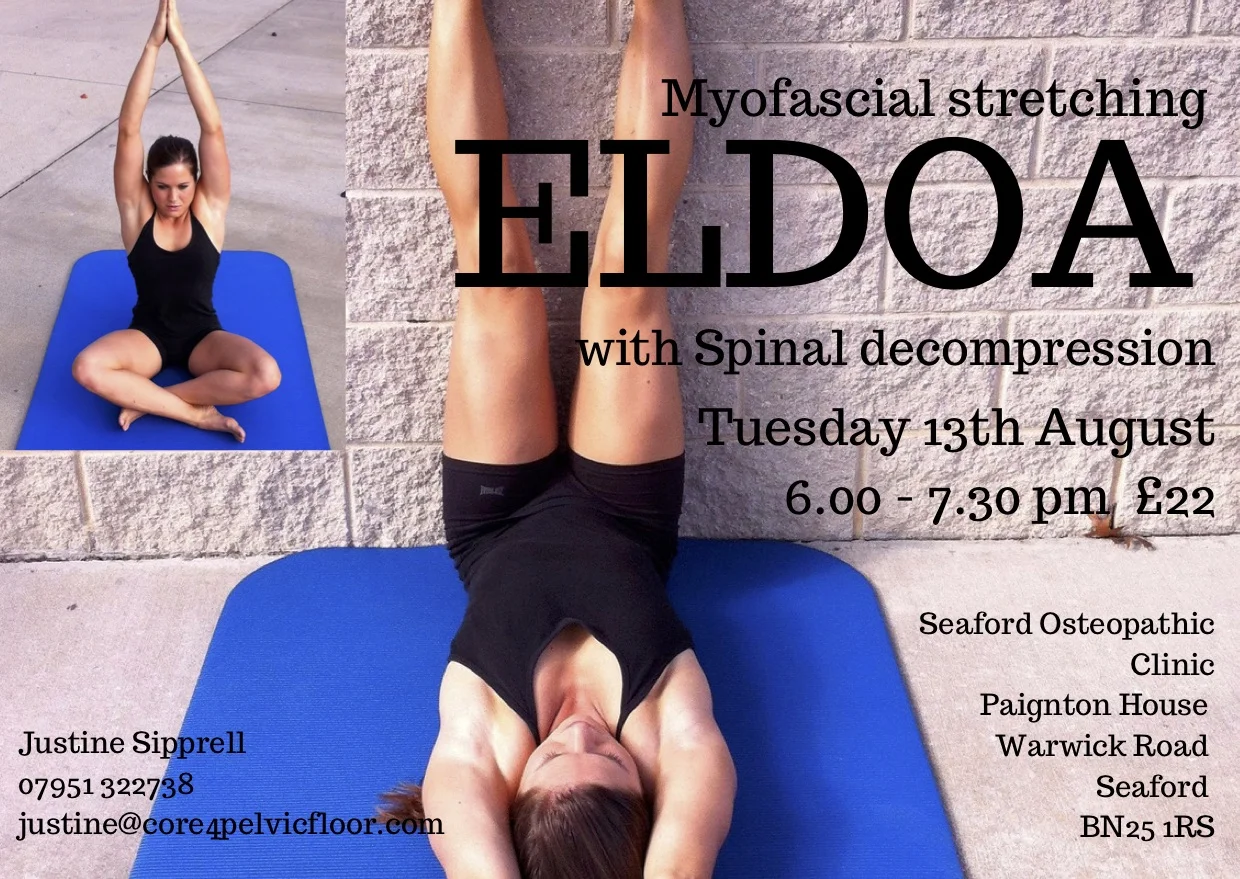 Myofascial stretching
ELDOA
with Spinal decompression
Tuesday 13th August
6.00 - 7.30 pm £22

Seaford Osteopathic Clinic
Paignton House
Warwick Road
Seaford
BN25 1RS

Justine Sipprell
07951 322738
justine@core4pelvicfloor.com